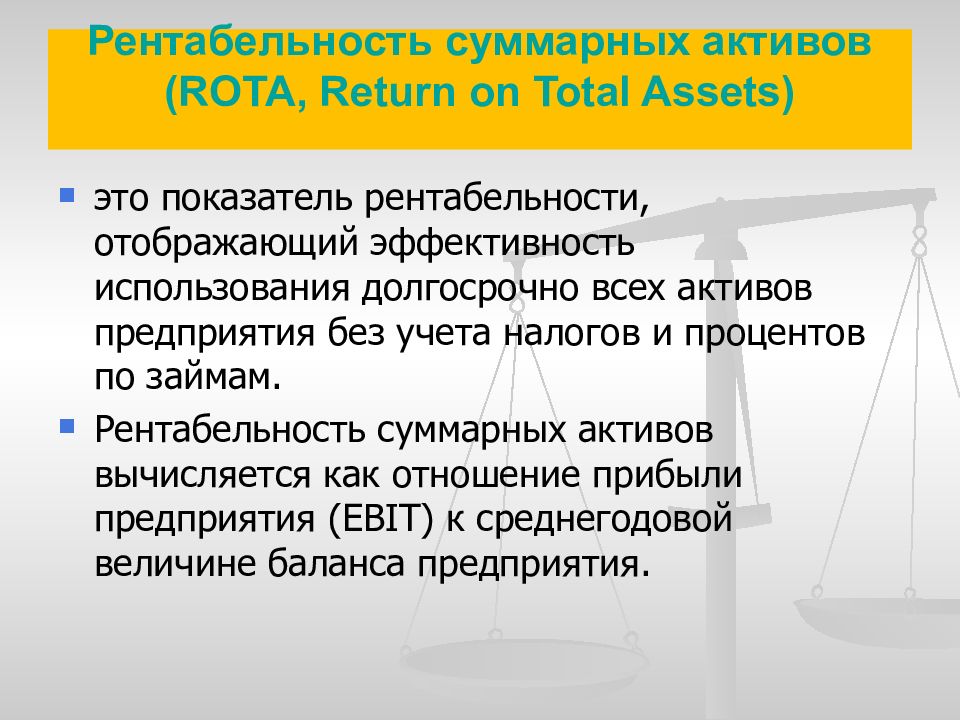 Рентабельность суммарных активов (ROTA, Return on Total Assets)

это показатель рентабельности, отображающий эффективность использования долгосрочно всех активов предприятия без учета налогов и процентов по займам.

Рентабельность суммарных активов вычисляется как отношение прибыли предприятия (EBIT) к среднегодовой величине баланса предприятия.